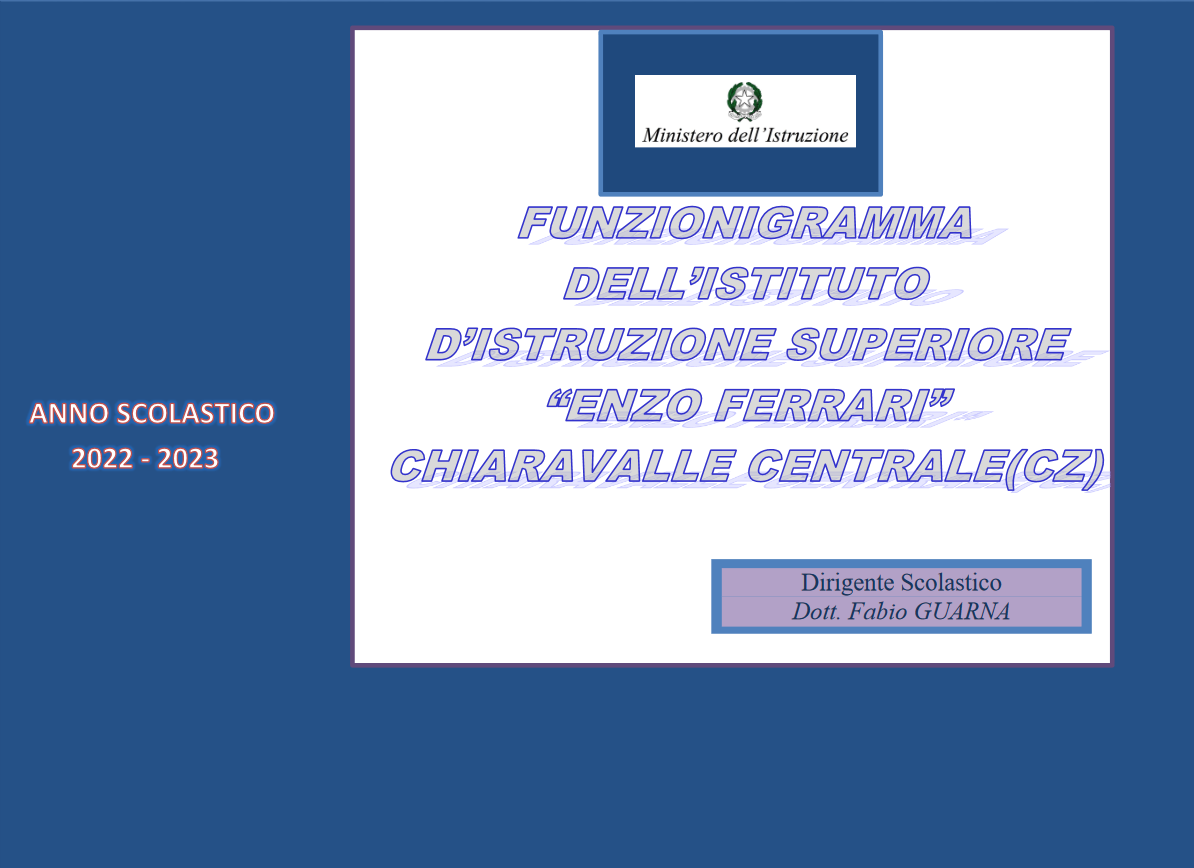 ANNO SCOLASTICO
2022 - 2023

Ministero dell'Istruzione

FUNZIONIGRAMMA DELL'ISTITUTO D'ISTRUZIONE SUPERIORE "ENZO FERRARI" CHIARAVALLE CENTRALE(CZ)

Dirigente Scolastico
Dott. Fabio GUARNA